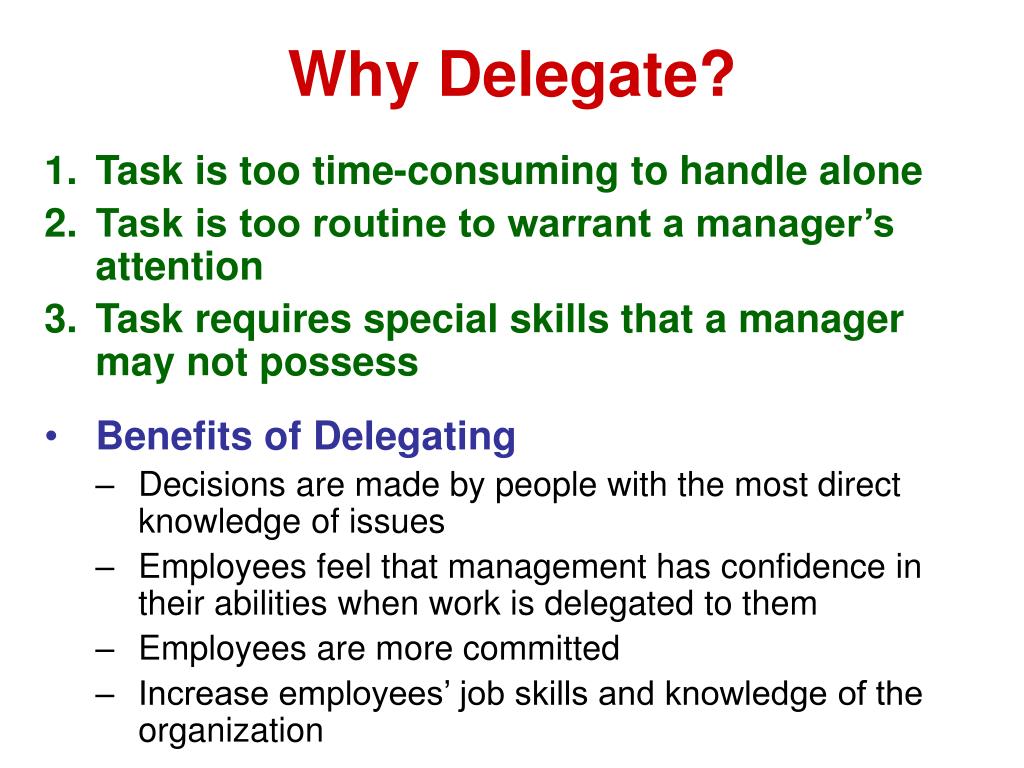 Why Delegate?

1. Task is too time-consuming to handle alone
2. Task is too routine to warrant a manager’s attention
3. Task requires special skills that a manager may not possess

• Benefits of Delegating
– Decisions are made by people with the most direct knowledge of issues
– Employees feel that management has confidence in their abilities when work is delegated to them
– Employees are more committed
– Increase employees’ job skills and knowledge of the organization